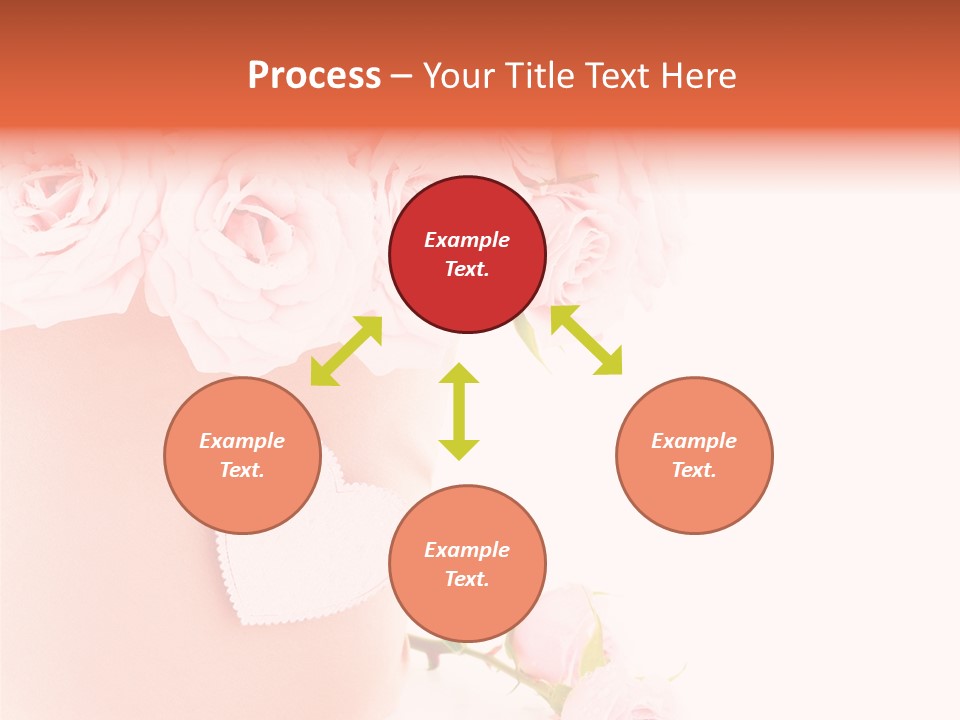 Process – Your Title Text Here

Example Text.

Example Text.

Example Text.

Example Text.